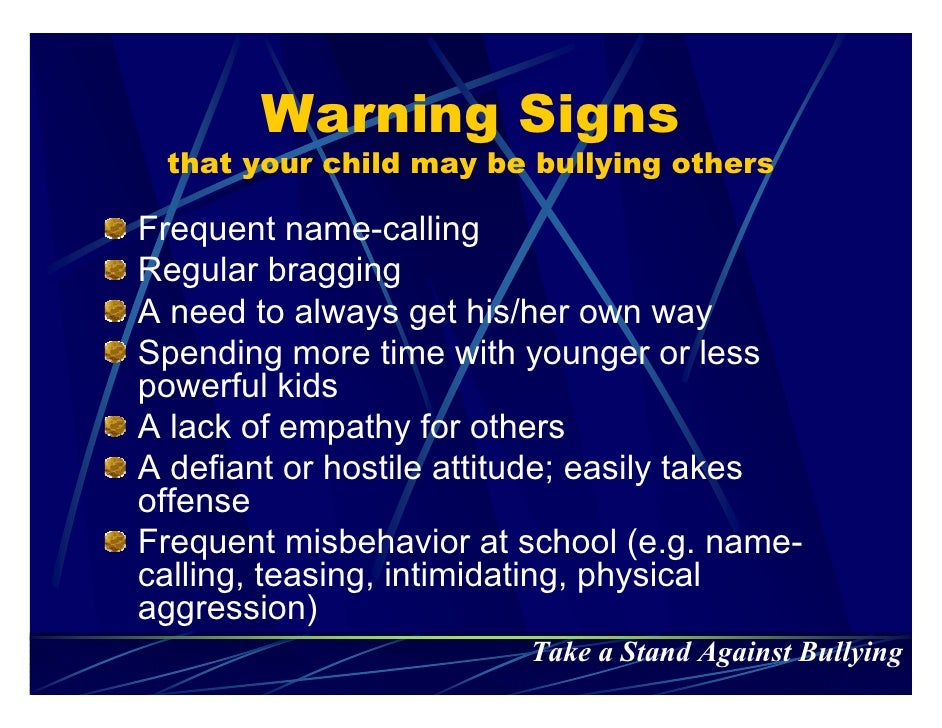 Warning Signs
that your child may be bullying others

Frequent name-calling
Regular bragging
A need to always get his/her own way
Spending more time with younger or less powerful kids
A lack of empathy for others
A defiant or hostile attitude; easily takes offense
Frequent misbehavior at school (e.g. name-calling, teasing, intimidating, physical aggression)

Take a Stand Against Bullying